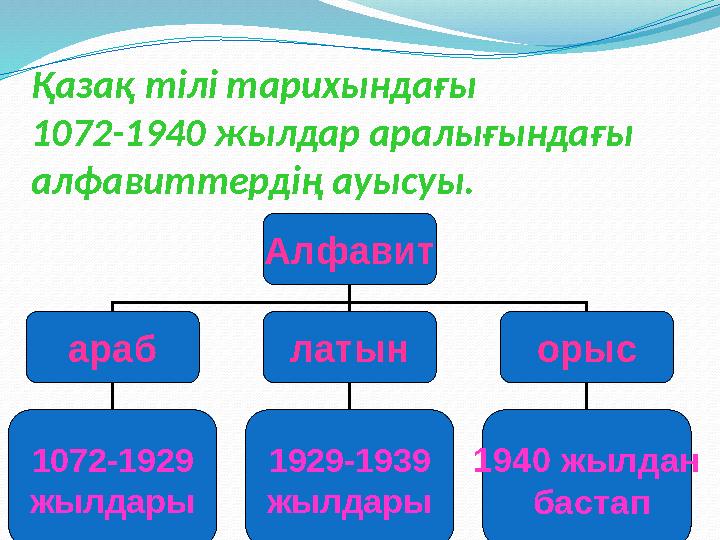 Қазақ тілі тарихындағы 1072-1940 жылдар аралығындағы алфавиттердің ауысуы.

Алфавит

араб

латын

орыс

1072-1929 жылдары

1929-1939 жылдары

1940 жылдан бастап